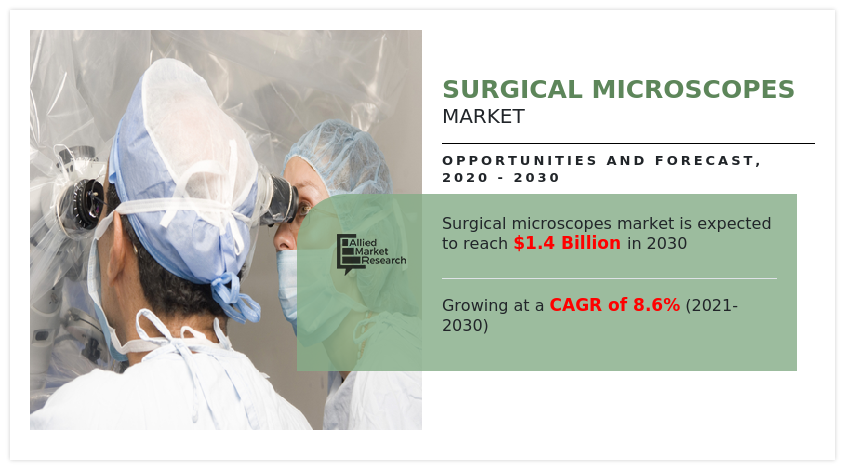 SURGICAL MICROSCOPES
MARKET

OPPORTUNITIES AND FORECAST, 2020 - 2030

Allied Market Research

Surgical microscopes market is expected to reach $1.4 Billion in 2030

Growing at a CAGR of 8.6% (2021-2030)